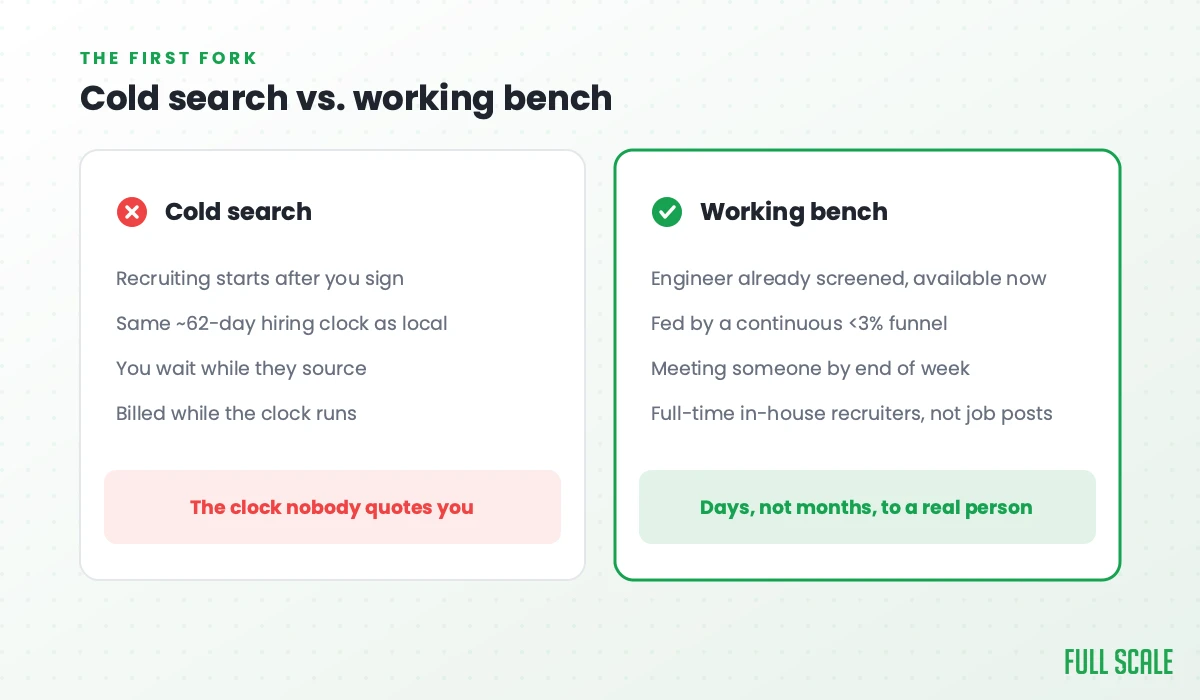 THE FIRST FORK

Cold search vs. working bench

Cold search

Recruiting starts after you sign

Same ~62-day hiring clock as local

You wait while they source

Billed while the clock runs

The clock nobody quotes you

Working bench

Engineer already screened, available now

Fed by a continuous <3% funnel

Meeting someone by end of week

Full-time in-house recruiters, not job posts

Days, not months, to a real person

FULL SCALE